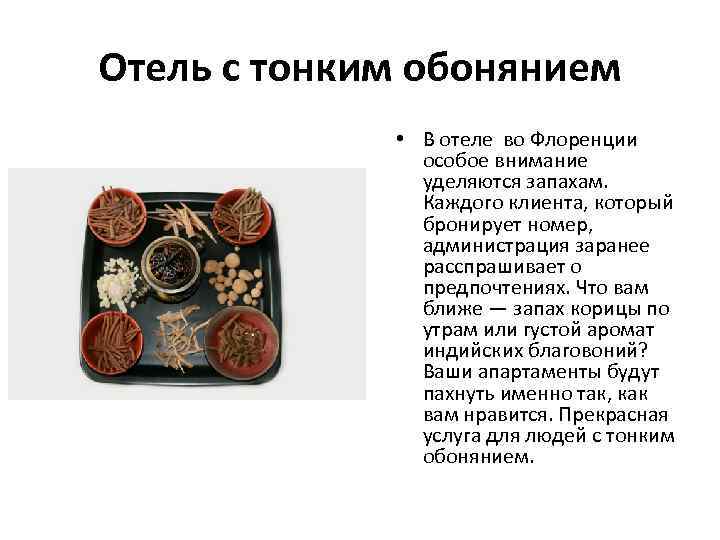 Отель с тонким обонянием

• В отеле во Флоренции особое внимание уделяются запахам. Каждого клиента, который бронирует номер, администрация заранее расспрашивает о предпочтениях. Что вам ближе — запах корицы по утрам или густой аромат индийских благовоний? Ваши апартаменты будут пахнуть именно так, как вам нравится. Прекрасная услуга для людей с тонким обонянием.